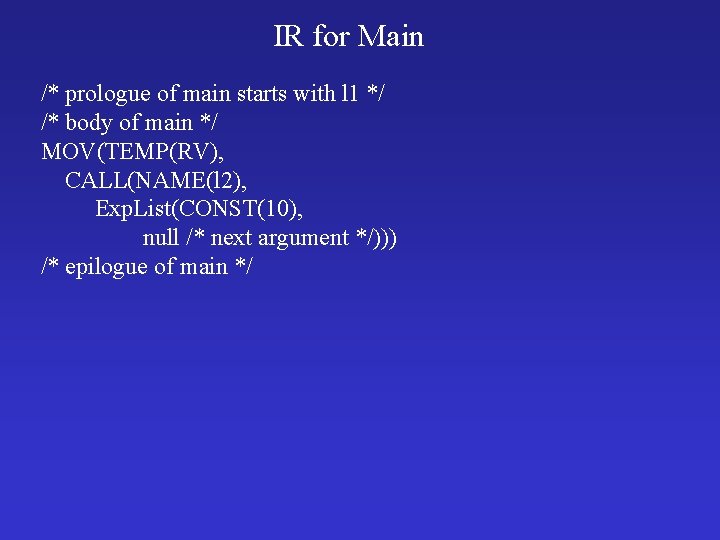 IR for Main

/* prologue of main starts with l1 */
/* body of main */
MOV(TEMP(RV),
CALL(NAME(l2),
ExpList(CONST(10),
null /* next argument */)))
/* epilogue of main */